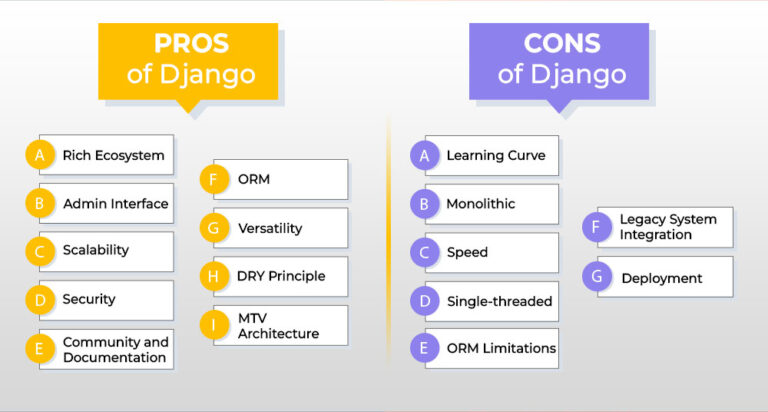 PROS
of Django

A Rich Ecosystem
B Admin Interface
C Scalability
D Security
E Community and Documentation

F ORM
G Versatility
H DRY Principle
I MTV Architecture

CONS
of Django

A Learning Curve
B Monolithic
C Speed
D Single-threaded
E ORM Limitations

F Legacy System Integration
G Deployment